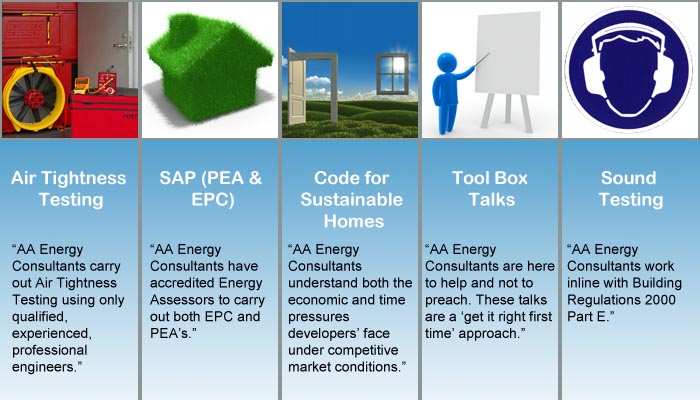 Air Tightness Testing

“AA Energy Consultants carry out Air Tightness Testing using only qualified, experienced, professional engineers.”

SAP (PEA & EPC)

“AA Energy Consultants have accredited Energy Assessors to carry out both EPC and PEA’s.”

Code for Sustainable Homes

“AA Energy Consultants understand both the economic and time pressures developers’ face under competitive market conditions.”

Tool Box Talks

“AA Energy Consultants are here to help and not to preach. These talks are a ‘get it right first time’ approach.”

Sound Testing

“AA Energy Consultants work inline with Building Regulations 2000 Part E.”